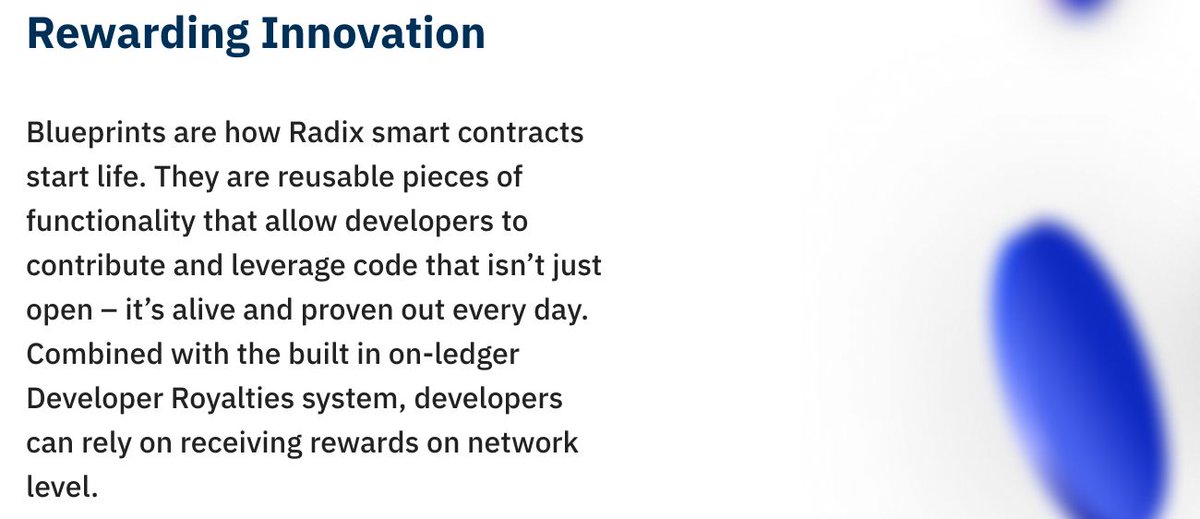 Rewarding Innovation

Blueprints are how Radix smart contracts start life. They are reusable pieces of functionality that allow developers to contribute and leverage code that isn’t just open – it’s alive and proven out every day. Combined with the built in on-ledger Developer Royalties system, developers can rely on receiving rewards on network level.